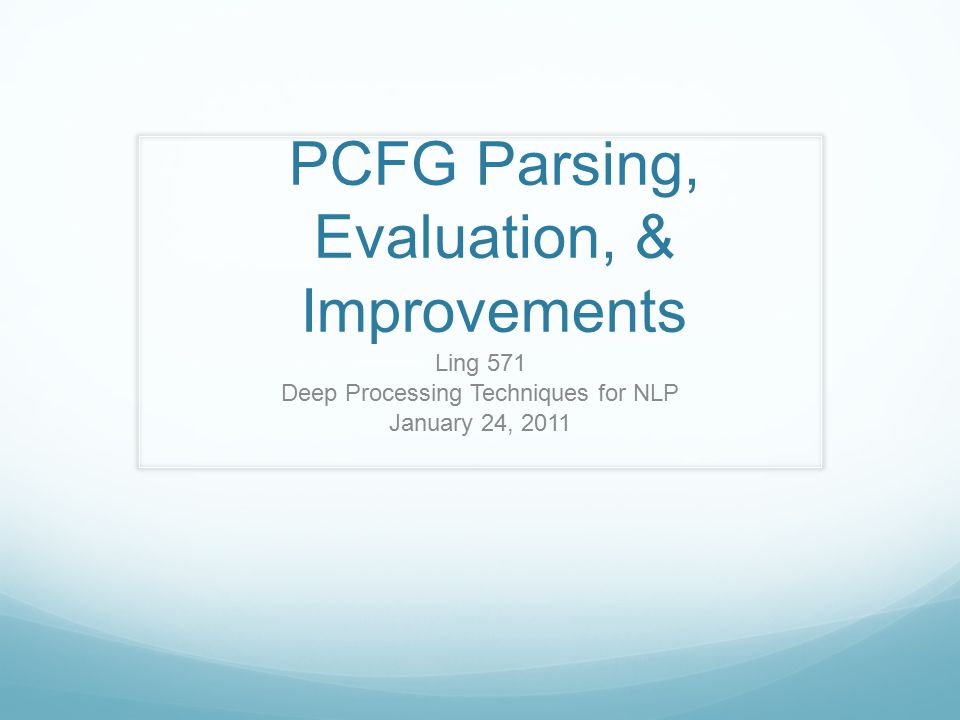 PCFG Parsing, Evaluation, & Improvements

Ling 571
Deep Processing Techniques for NLP
January 24, 2011